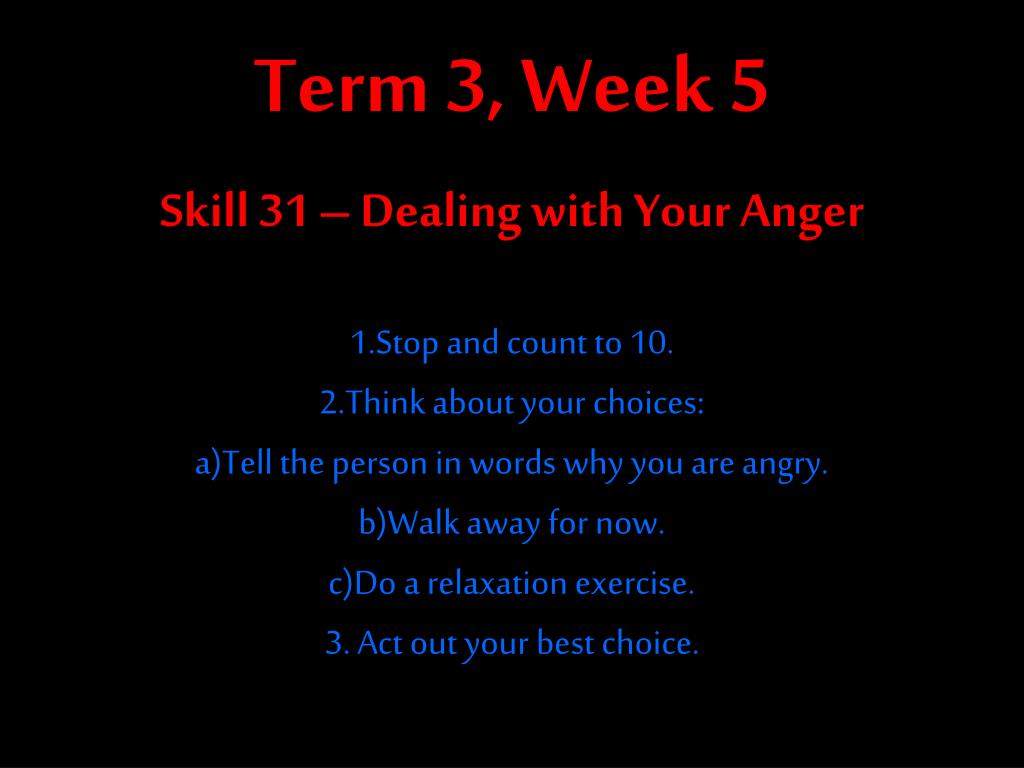 Term 3, Week 5

Skill 31 – Dealing with Your Anger

1.Stop and count to 10.

2.Think about your choices:

a)Tell the person in words why you are angry.

b)Walk away for now.

c)Do a relaxation exercise.

3. Act out your best choice.